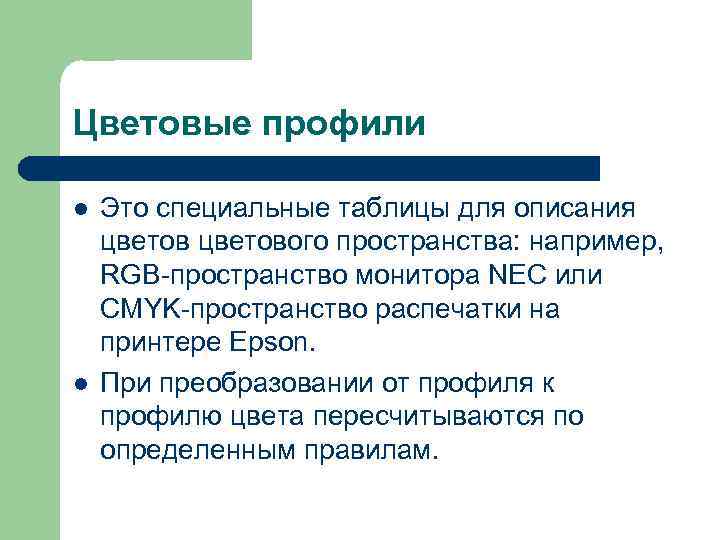 Цветовые профили

- Это специальные таблицы для описания цветов цветового пространства: например, RGB-пространство монитора NEC или CMYK-пространство распечатки на принтере Epson.
- При преобразовании от профиля к профилю цвета пересчитываются по определенным правилам.